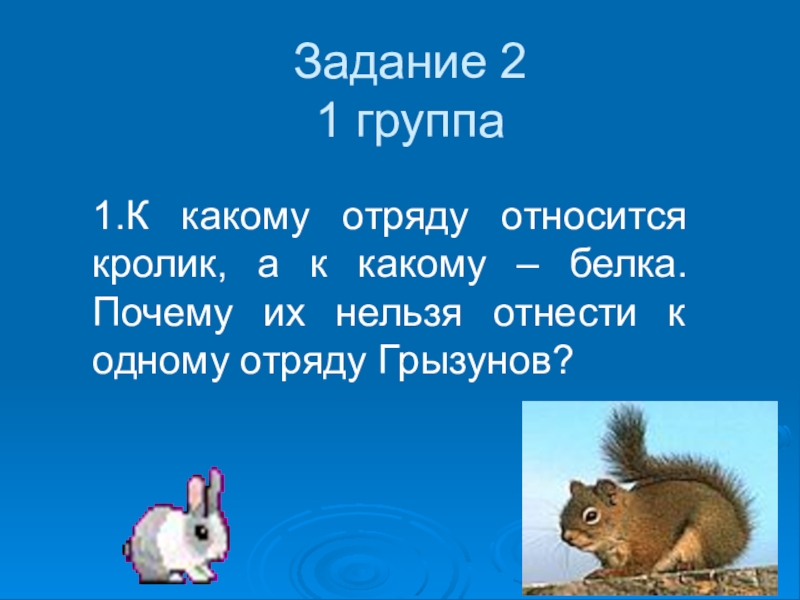 Задание 2
1 группа

1.К какому отряду относится кролик, а к какому – белка. Почему их нельзя отнести к одному отряду Грызунов?